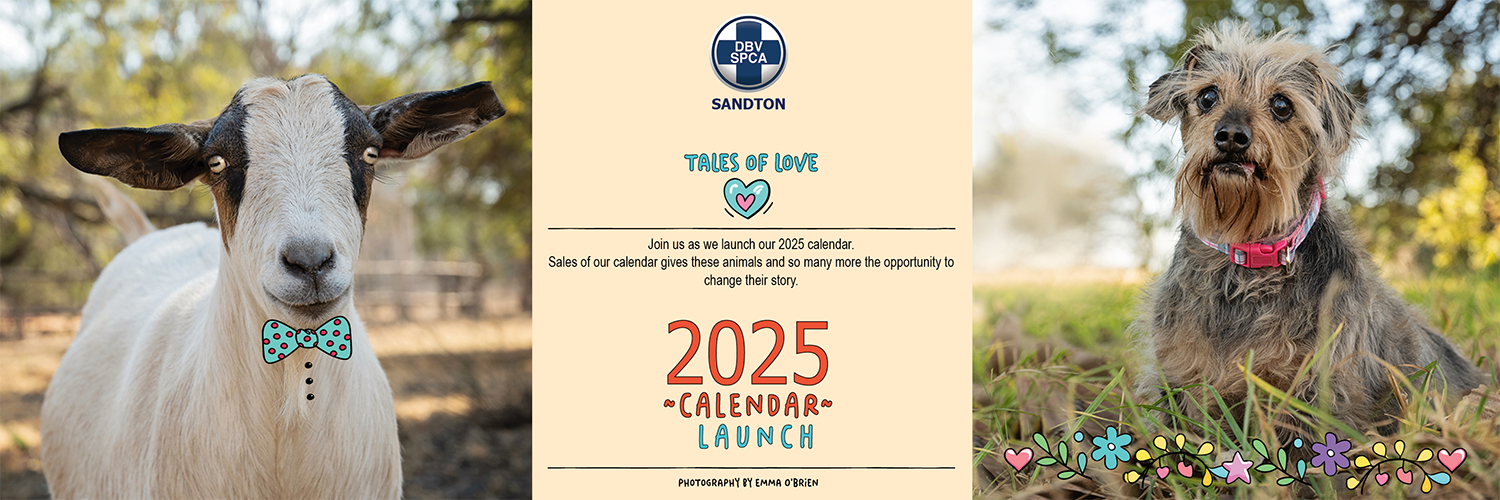 DBV SPCA
SANDTON

TALES OF LOVE

Join us as we launch our 2025 calendar.
Sales of our calendar gives these animals and so many more the opportunity to change their story.

2025
~CALENDAR~
LAUNCH

PHOTOGRAPHY BY EMMA O'BRIEN